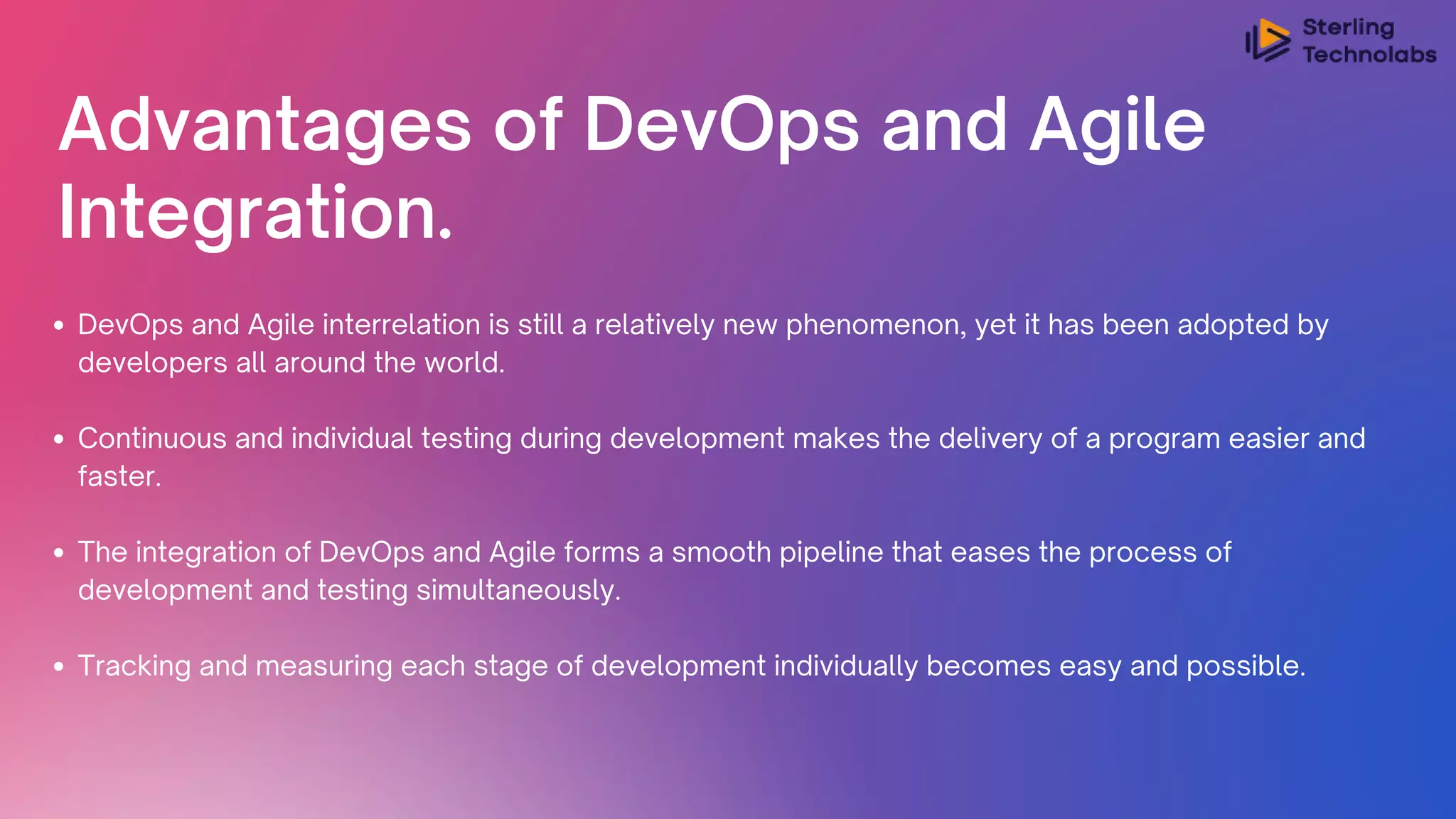 Sterling Technolabs

Advantages of DevOps and Agile Integration.

• DevOps and Agile interrelation is still a relatively new phenomenon, yet it has been adopted by developers all around the world.

• Continuous and individual testing during development makes the delivery of a program easier and faster.

• The integration of DevOps and Agile forms a smooth pipeline that eases the process of development and testing simultaneously.

• Tracking and measuring each stage of development individually becomes easy and possible.